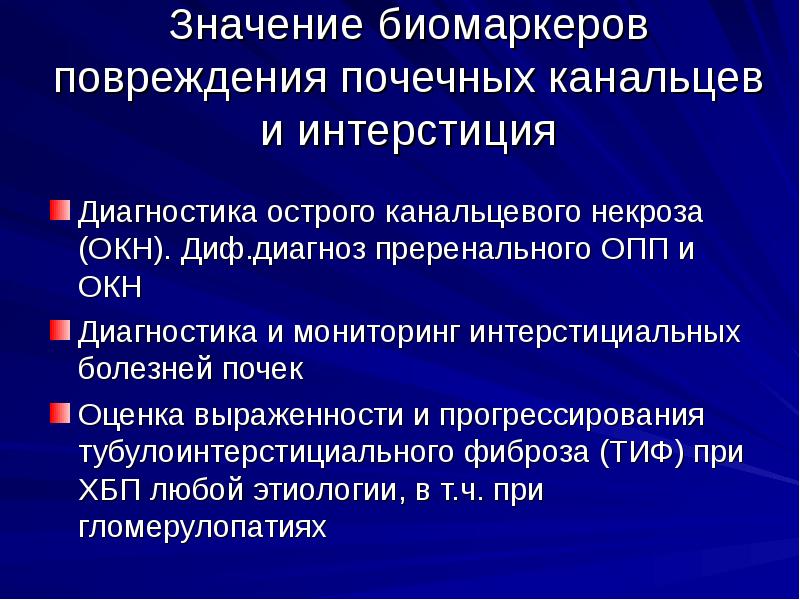 Значение биомаркеров повреждения почечных канальцев и интерстиция

Диагностика острого канальцевого некроза (ОКН). Диф.диагноз преренального ОПП и ОКН

Диагностика и мониторинг интерстициальных болезней почек

Оценка выраженности и прогрессирования тубулоинтерстициального фиброза (ТИФ) при ХБП любой этиологии, в т.ч. при гломерулопатиях